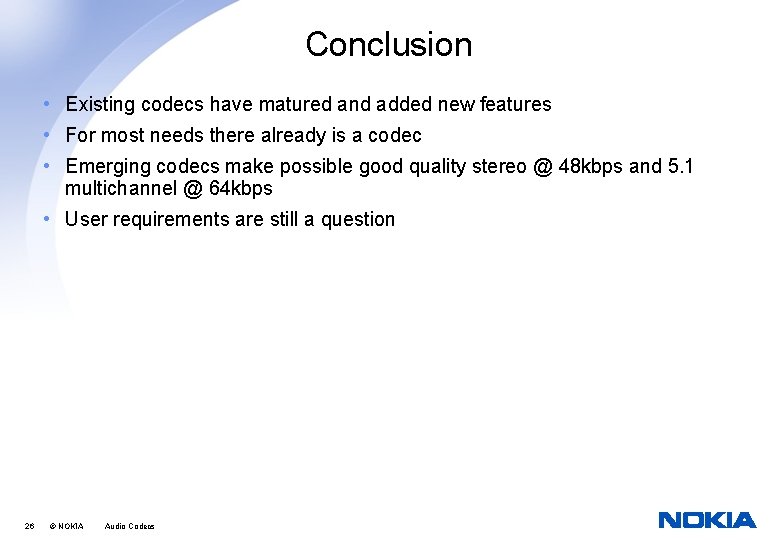 Conclusion

• Existing codecs have matured and added new features
• For most needs there already is a codec
• Emerging codecs make possible good quality stereo @ 48kbps and 5.1 multichannel @ 64kbps
• User requirements are still a question

26 © NOKIA Audio Codecs

NOKIA